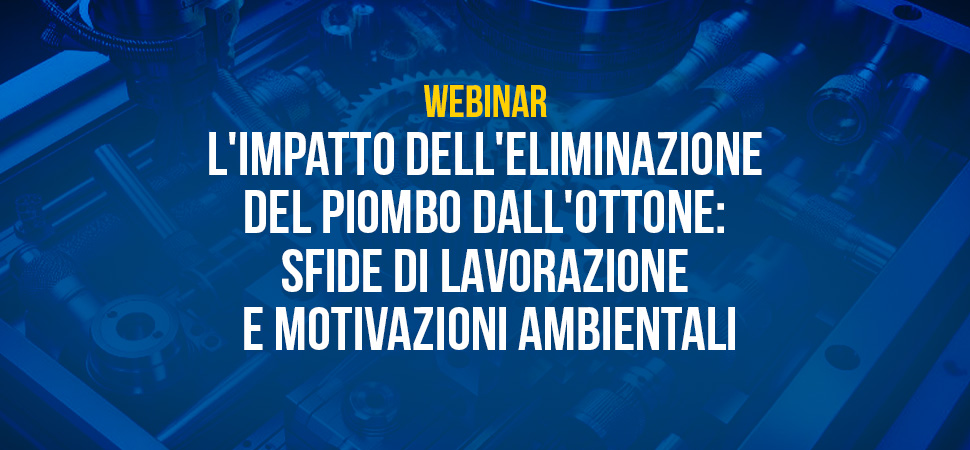 WEBINAR

L'IMPATTO DELL'ELIMINAZIONE DEL PIOMBO DALL'OTTONE: SFIDE DI LAVORAZIONE E MOTIVAZIONI AMBIENTALI